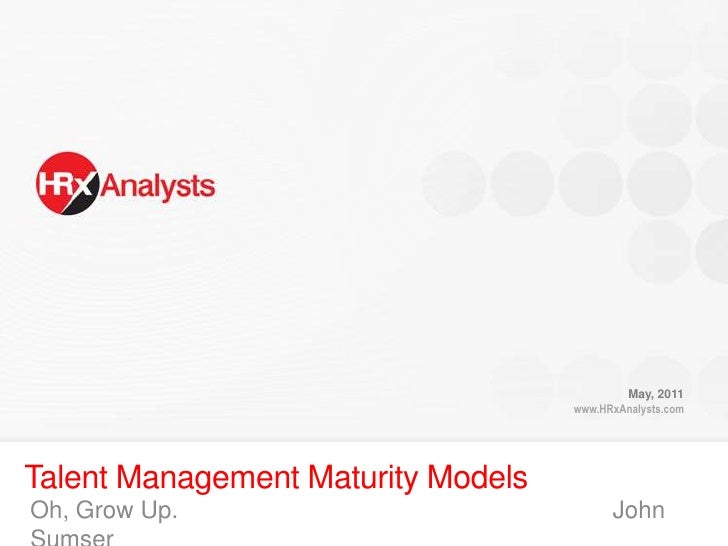 HRx Analysts

May, 2011
www.HRxAnalysts.com

Talent Management Maturity Models
Oh, Grow Up. John Sumser